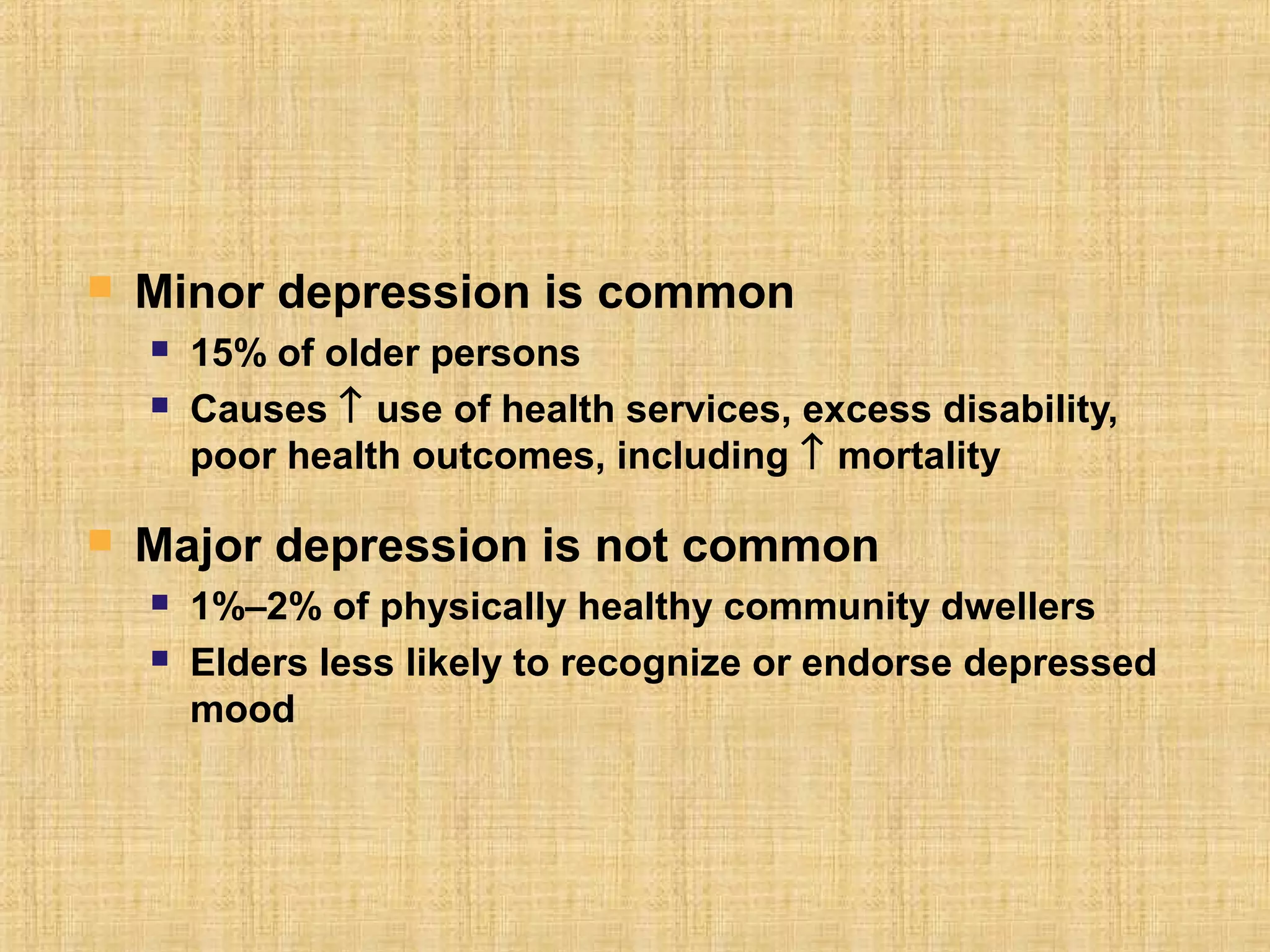 Minor depression is common

15% of older persons

Causes ↑ use of health services, excess disability, poor health outcomes, including ↑ mortality

Major depression is not common

1%–2% of physically healthy community dwellers

Elders less likely to recognize or endorse depressed mood